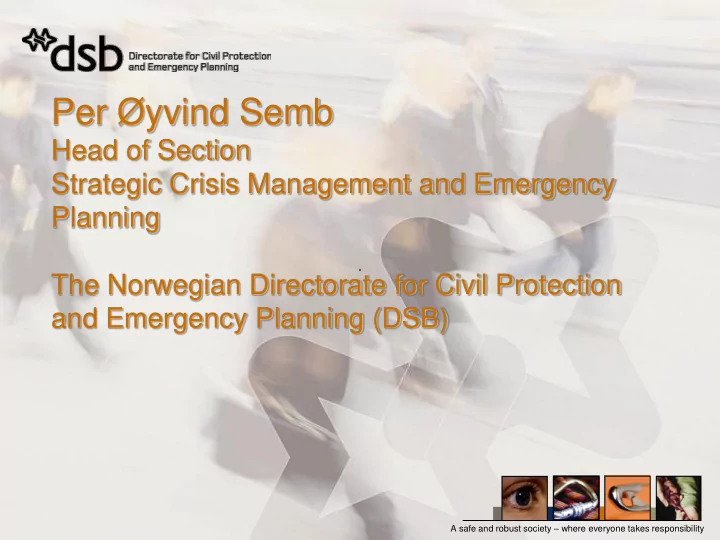 dsb Directorate for Civil Protection and Emergency Planning

Per Øyvind Semb
Head of Section
Strategic Crisis Management and Emergency Planning

The Norwegian Directorate for Civil Protection and Emergency Planning (DSB)

A safe and robust society – where everyone takes responsibility